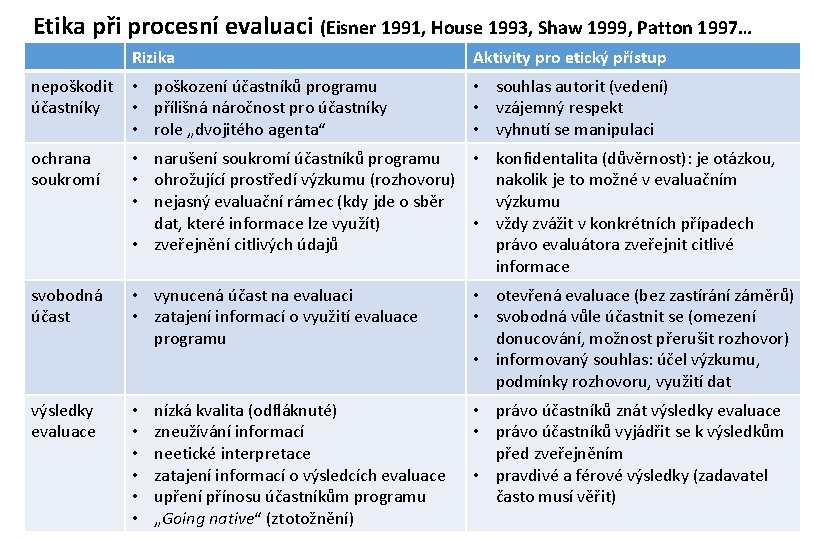 Etika při procesní evaluaci (Eisner 1991, House 1993, Shaw 1999, Patton 1997…

| | Rizika | Aktivity pro etický přístup |
|---|---|---|
| nepoškodit účastníky | • poškození účastníků programu • přílišná náročnost pro účastníky • role „dvojitého agenta“ | • souhlas autorit (vedení) • vzájemný respekt • vyhnutí se manipulaci |
| ochrana soukromí | • narušení soukromí účastníků programu • ohrožující prostředí výzkumu (rozhovoru) • nejasný evaluační rámec (kdy jde o sběr dat, které informace lze využít) • zveřejnění citlivých údajů | • konfidentalita (důvěrnost): je otázkou, nakolik je to možné v evaluačním výzkumu • vždy zvážit v konkrétních případech právo evaluátora zveřejnit citlivé informace |
| svobodná účast | • vynucená účast na evaluaci • zatajení informací o využití evaluace programu | • otevřená evaluace (bez zastírání záměrů) • svobodná vůle účastnit se (omezení donucování, možnost přerušit rozhovor) • informovaný souhlas: účel výzkumu, podmínky rozhovoru, využití dat |
| výsledky evaluace | • nízká kvalita (odfláknuté) • zneužívání informací • neetické interpretace • zatajení informací o výsledcích evaluace • upření přínosu účastníkům programu • „Going native“ (ztotožnění) | • právo účastníků znát výsledky evaluace • právo účastníků vyjádřit se k výsledkům před zveřejněním • pravdivé a férové výsledky (zadavatel často musí věřit) |